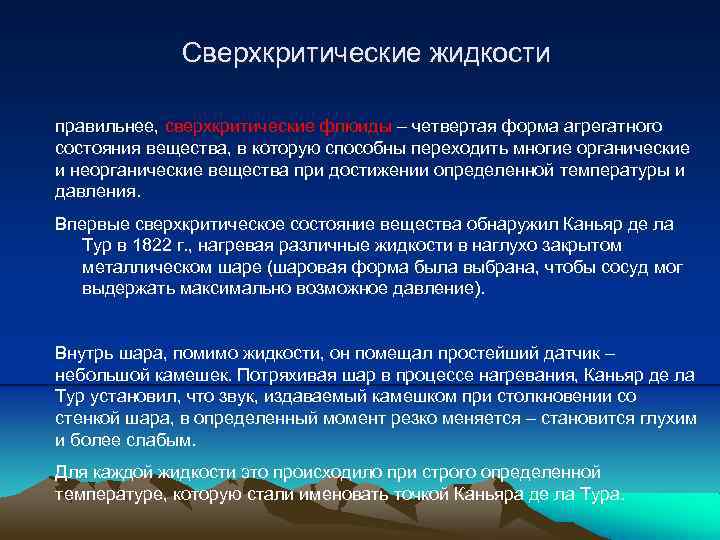 Сверхкритические жидкости

правильнее, сверхкритические флюиды – четвертая форма агрегатного состояния вещества, в которую способны переходить многие органические и неорганические вещества при достижении определенной температуры и давления.

Впервые сверхкритическое состояние вещества обнаружил Каньяр де ла Тур в 1822 г., нагревая различные жидкости в наглухо закрытом металлическом шаре (шаровая форма была выбрана, чтобы сосуд мог выдержать максимально возможное давление).

Внутрь шара, помимо жидкости, он помещал простейший датчик – небольшой камешек. Потряхивая шар в процессе нагревания, Каньяр де ла Тур установил, что звук, издаваемый камешком при столкновении со стенкой шара, в определенный момент резко меняется – становится глухим и более слабым.

Для каждой жидкости это происходило при строго определенной температуре, которую стали именовать точкой Каньяра де ла Тура.